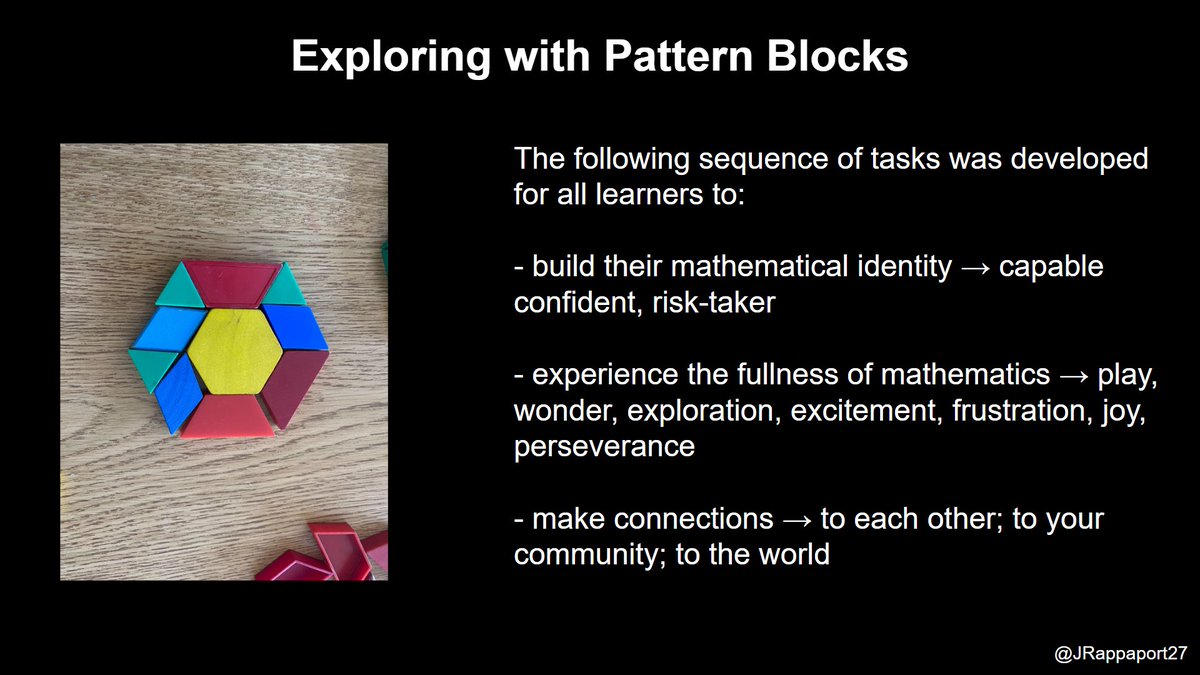 Exploring with Pattern Blocks

The following sequence of tasks was developed for all learners to:

- build their mathematical identity → capable confident, risk-taker

- experience the fullness of mathematics → play, wonder, exploration, excitement, frustration, joy, perseverance

- make connections → to each other; to your community; to the world

@JRappaport27